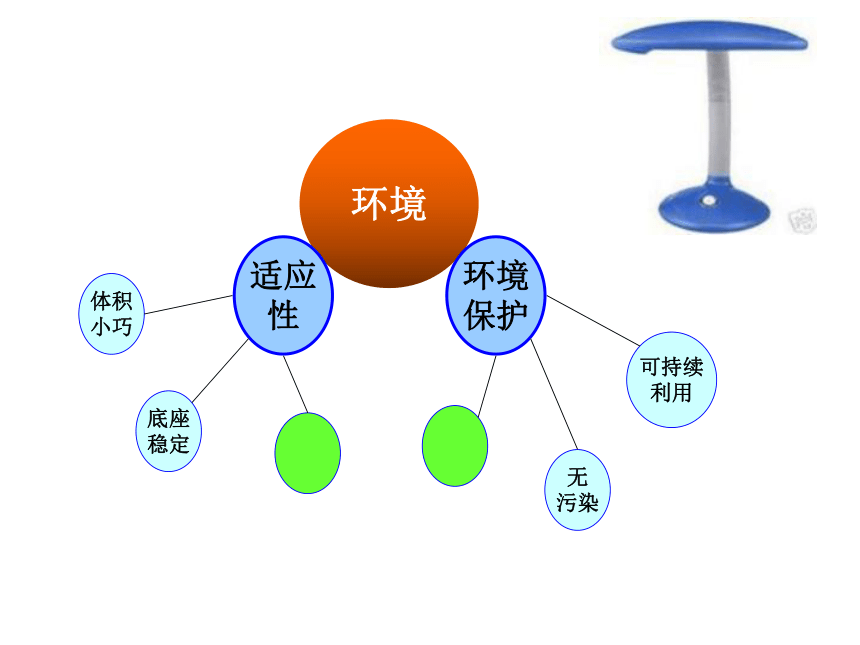 环境

适应性

环境保护

体积小巧

底座稳定

可持续利用

无污染